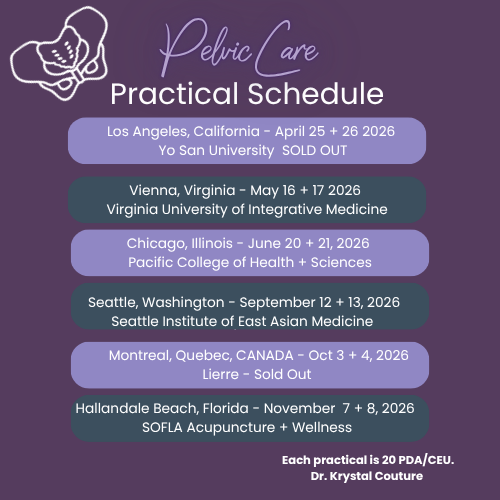 Pelvic Care
Practical Schedule

Los Angeles, California - April 25 + 26 2026
Yo San University SOLD OUT

Vienna, Virginia - May 16 + 17 2026
Virginia University of Integrative Medicine

Chicago, Illinois - June 20 + 21, 2026
Pacific College of Health + Sciences

Seattle, Washington - September 12 + 13, 2026
Seattle Institute of East Asian Medicine

Montreal, Quebec, CANADA - Oct 3 + 4, 2026
Lierre - Sold Out

Hallandale Beach, Florida - November 7 + 8, 2026
SOFLA Acupuncture + Wellness

Each practical is 20 PDA/CEU.
Dr. Krystal Couture